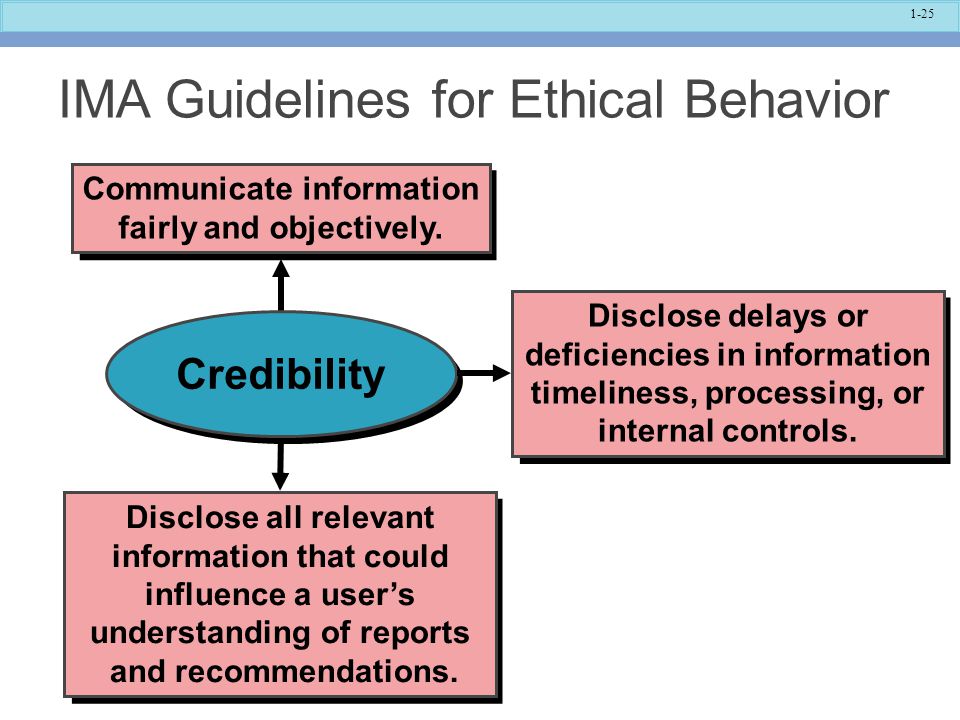 1-25

IMA Guidelines for Ethical Behavior

Communicate information fairly and objectively.

Credibility

Disclose delays or deficiencies in information timeliness, processing, or internal controls.

Disclose all relevant information that could influence a user's understanding of reports and recommendations.